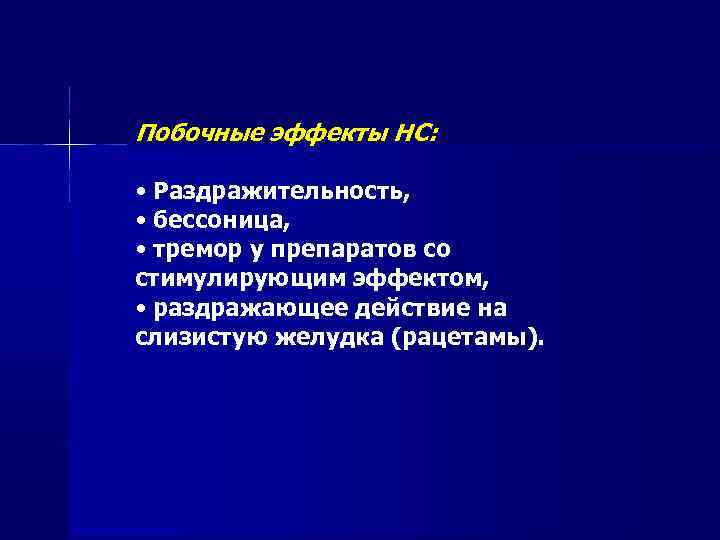 Побочные эффекты НС:

• Раздражительность,
• бессоница,
• тремор у препаратов со стимулирующим эффектом,
• раздражающее действие на слизистую желудка (рацетамы).